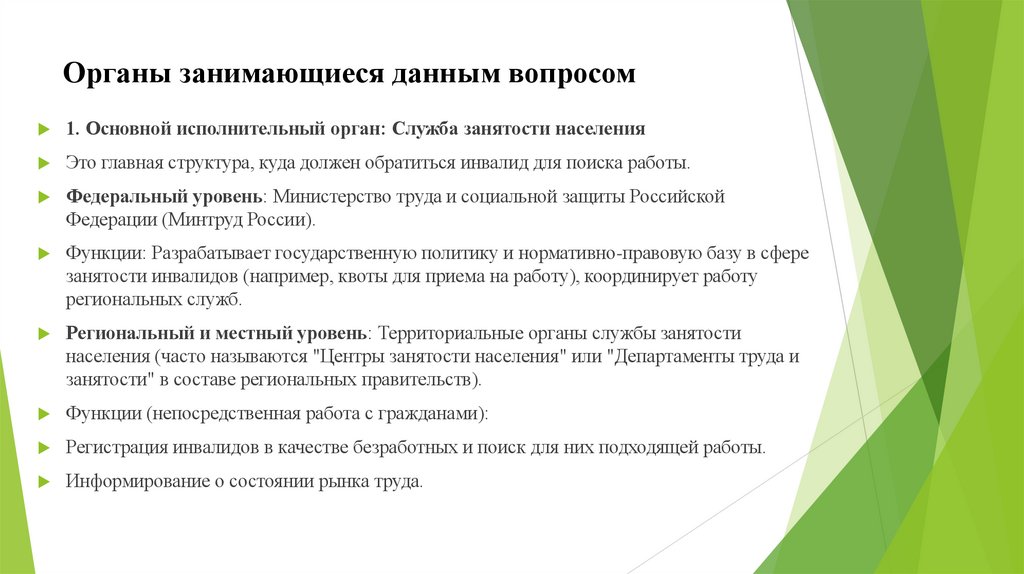 Органы занимающиеся данным вопросом

1. Основной исполнительный орган: Служба занятости населения

Это главная структура, куда должен обратиться инвалид для поиска работы.

Федеральный уровень: Министерство труда и социальной защиты Российской Федерации (Минтруд России).

Функции: Разрабатывает государственную политику и нормативно-правовую базу в сфере занятости инвалидов (например, квоты для приема на работу), координирует работу региональных служб.

Региональный и местный уровень: Территориальные органы службы занятости населения (часто называются "Центры занятости населения" или "Департаменты труда и занятости" в составе региональных правительств).

Функции (непосредственная работа с гражданами):

Регистрация инвалидов в качестве безработных и поиск для них подходящей работы.

Информирование о состоянии рынка труда.